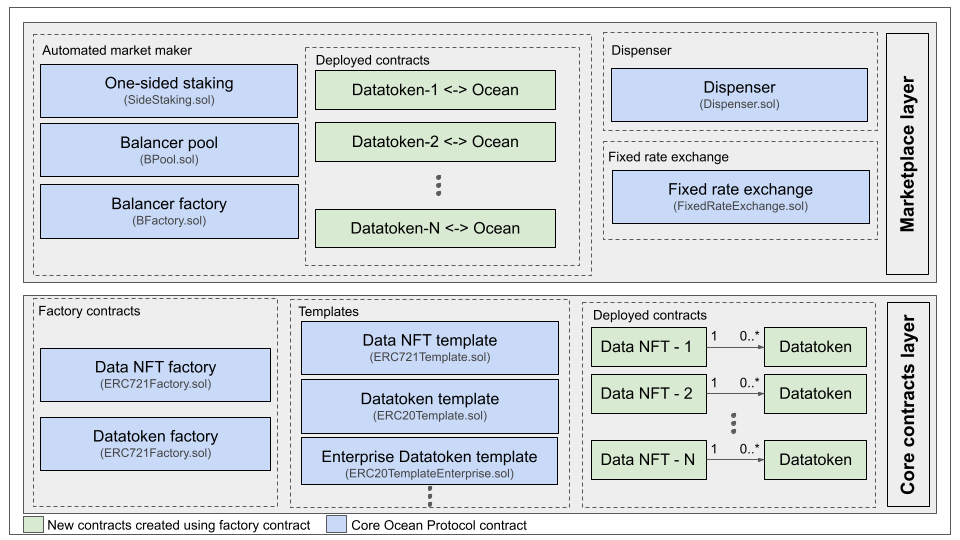 Automated market maker

One-sided staking
(SideStaking.sol)

Balancer pool
(BPool.sol)

Balancer factory
(BFactory.sol)

Deployed contracts

Datatoken-1 <-> Ocean

Datatoken-2 <-> Ocean

Datatoken-N <-> Ocean

Dispenser

Dispenser
(Dispenser.sol)

Fixed rate exchange

Fixed rate exchange
(FixedRateExchange.sol)

Marketplace layer

Factory contracts

Data NFT factory
(ERC721Factory.sol)

Datatoken factory
(ERC721Factory.sol)

Templates

Data NFT template
(ERC721Template.sol)

Datatoken template
(ERC20Template.sol)

Enterprise Datatoken template
(ERC20TemplateEnterprise.sol)

Deployed contracts

Data NFT - 1 1 0..* Datatoken

Data NFT - 2 1 0..* Datatoken

Data NFT - N 1 0..* Datatoken

Core contracts layer

New contracts created using factory contract

Core Ocean Protocol contract